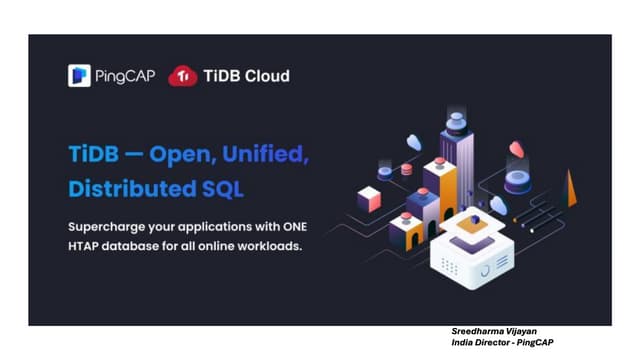 PingCAP TiDB Cloud

TiDB — Open, Unified, Distributed SQL

Supercharge your applications with ONE HTAP database for all online workloads.

Sreedharma Vijayan
India Director - PingCAP